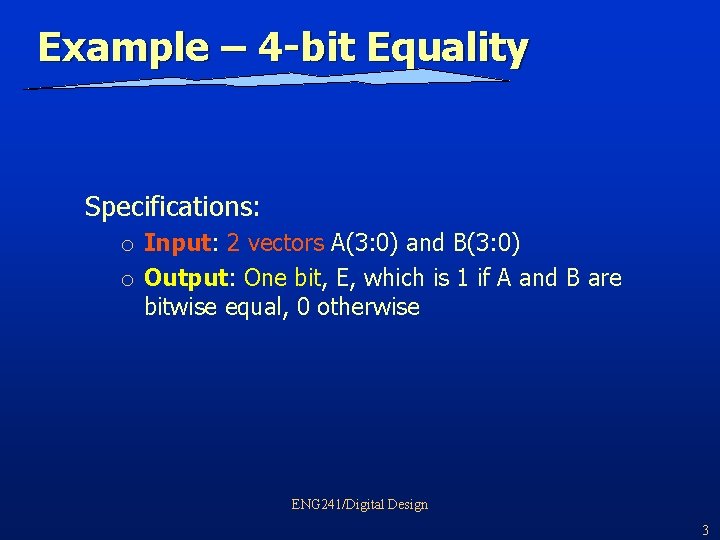 Example – 4-bit Equality

Specifications:

o Input: 2 vectors A(3:0) and B(3:0)
o Output: One bit, E, which is 1 if A and B are bitwise equal, 0 otherwise

ENG241/Digital Design

3